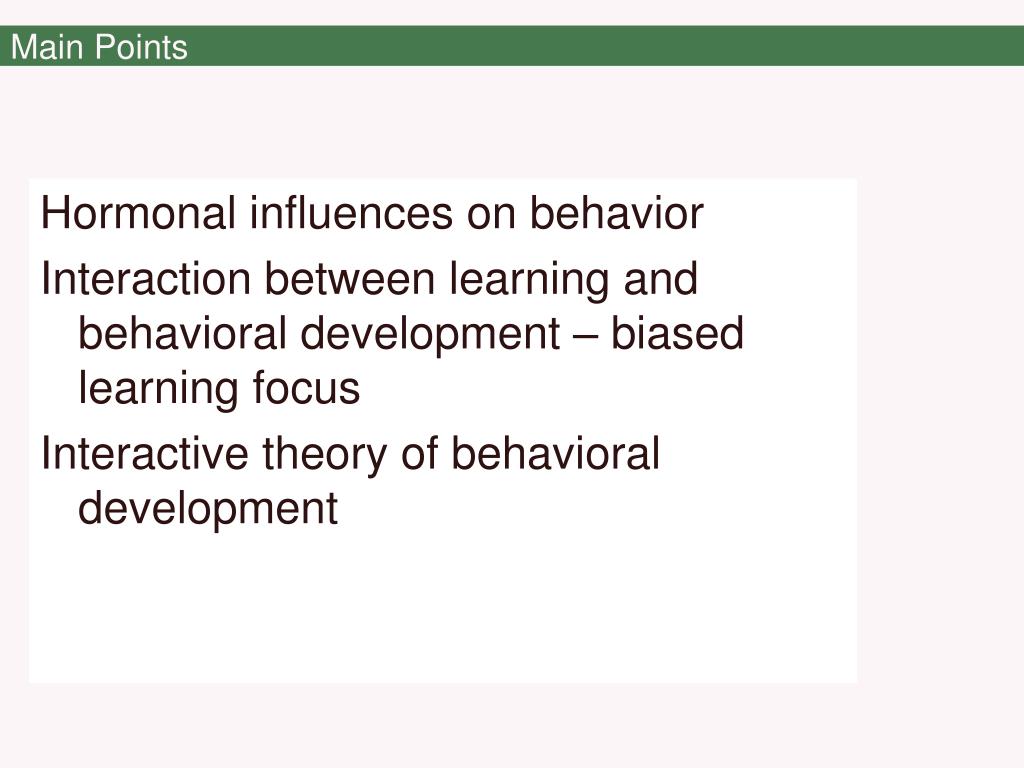 Main Points

Hormonal influences on behavior

Interaction between learning and behavioral development – biased learning focus

Interactive theory of behavioral development